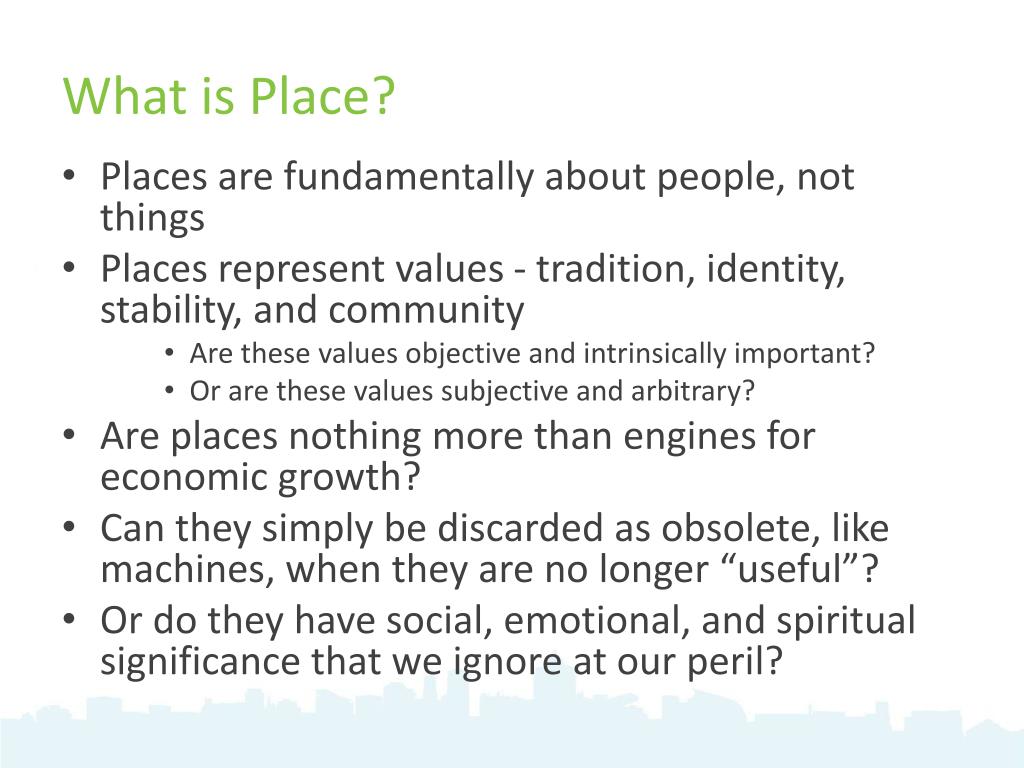 What is Place?

• Places are fundamentally about people, not things
• Places represent values - tradition, identity, stability, and community
  • Are these values objective and intrinsically important?
  • Or are these values subjective and arbitrary?
• Are places nothing more than engines for economic growth?
• Can they simply be discarded as obsolete, like machines, when they are no longer “useful”?
• Or do they have social, emotional, and spiritual significance that we ignore at our peril?